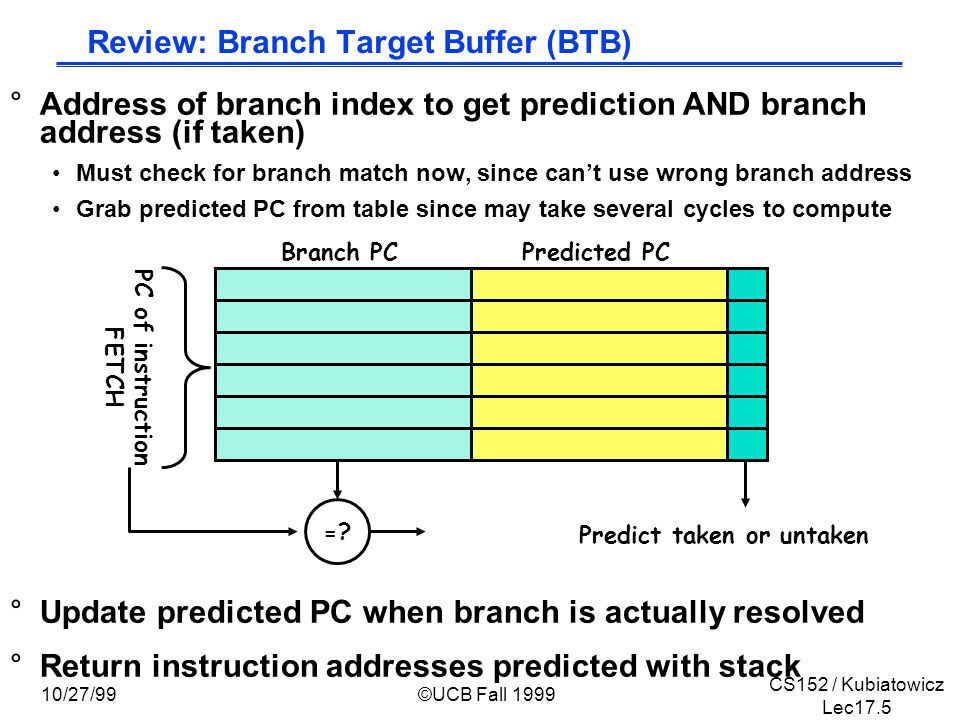 Review: Branch Target Buffer (BTB)

° Address of branch index to get prediction AND branch address (if taken)

• Must check for branch match now, since can't use wrong branch address

• Grab predicted PC from table since may take several cycles to compute

Branch PC

Predicted PC

PC of instruction FETCH

=?

Predict taken or untaken

° Update predicted PC when branch is actually resolved

° Return instruction addresses predicted with stack

10/27/99

©UCB Fall 1999

CS152 / Kubiatowicz
Lec17.5